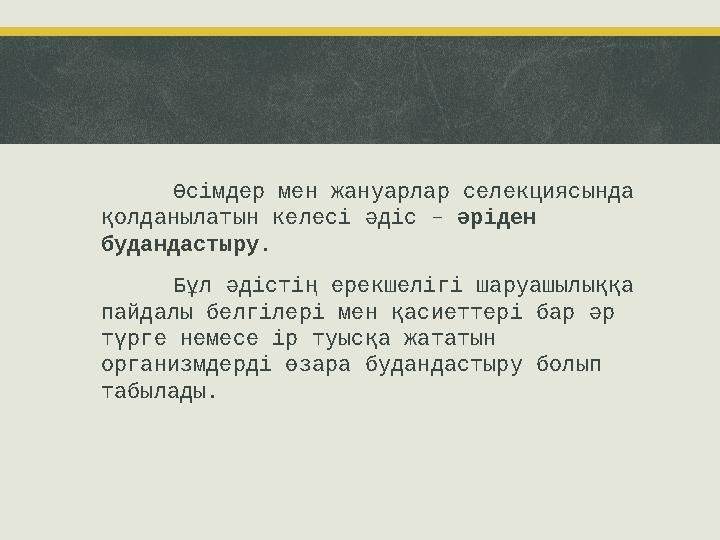 Өсімдер мен жануарлар селекциясында қолданылатын келесі әдіс – **әріден будандастыру.**

Бұл әдістің ерекшелігі шаруашылыққа пайдалы белгілері мен қасиеттері бар әр түрге немесе ір туысқа жататын организмдерді өзара будандастыру болып табылады.